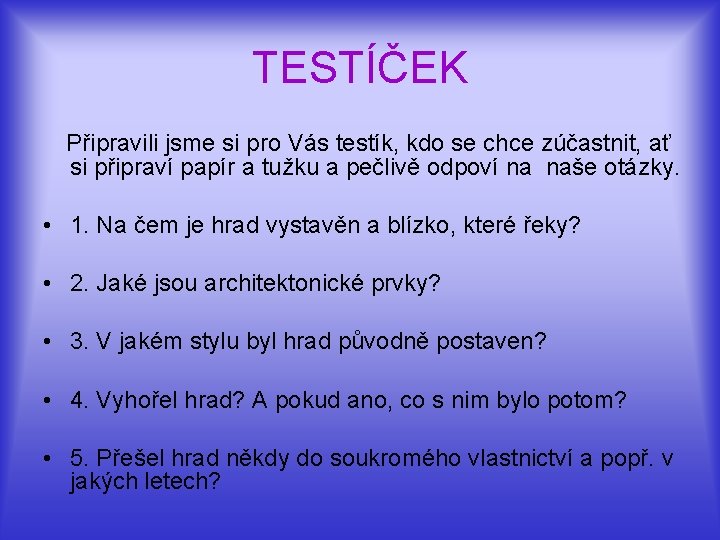 TESTÍČEK

Připravili jsme si pro Vás testík, kdo se chce zúčastnit, ať si připraví papír a tužku a pečlivě odpoví na naše otázky.

• 1. Na čem je hrad vystavěn a blízko, které řeky?

• 2. Jaké jsou architektonické prvky?

• 3. V jakém stylu byl hrad původně postaven?

• 4. Vyhořel hrad? A pokud ano, co s nim bylo potom?

• 5. Přešel hrad někdy do soukromého vlastnictví a popř. v jakých letech?